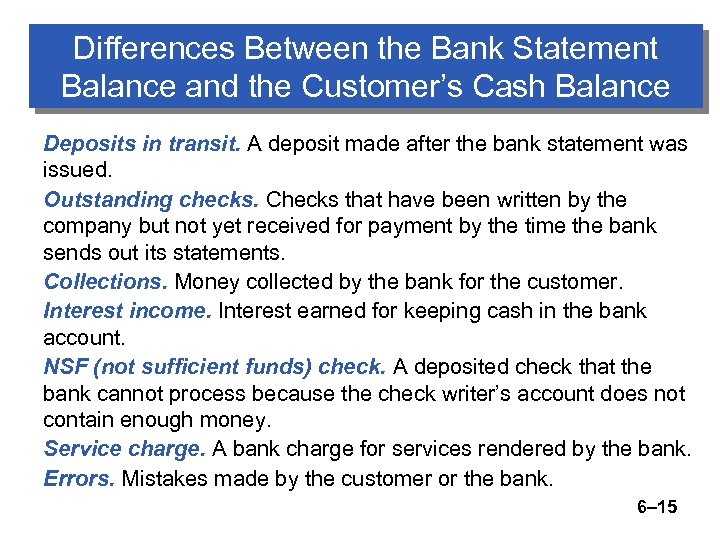 Differences Between the Bank Statement Balance and the Customer's Cash Balance

Deposits in transit. A deposit made after the bank statement was issued.

Outstanding checks. Checks that have been written by the company but not yet received for payment by the time the bank sends out its statements.

Collections. Money collected by the bank for the customer.

Interest income. Interest earned for keeping cash in the bank account.

NSF (not sufficient funds) check. A deposited check that the bank cannot process because the check writer's account does not contain enough money.

Service charge. A bank charge for services rendered by the bank.

Errors. Mistakes made by the customer or the bank.

6–15